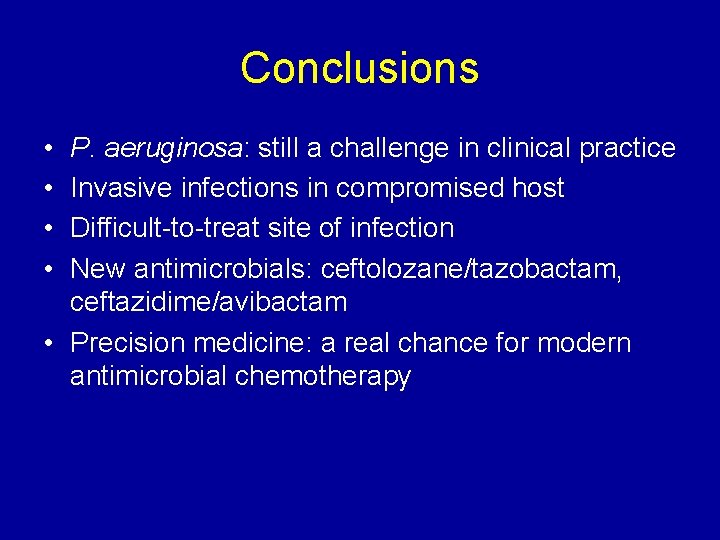 Conclusions

• P. aeruginosa: still a challenge in clinical practice
• Invasive infections in compromised host
• Difficult-to-treat site of infection
• New antimicrobials: ceftolozane/tazobactam, ceftazidime/avibactam
• Precision medicine: a real chance for modern antimicrobial chemotherapy